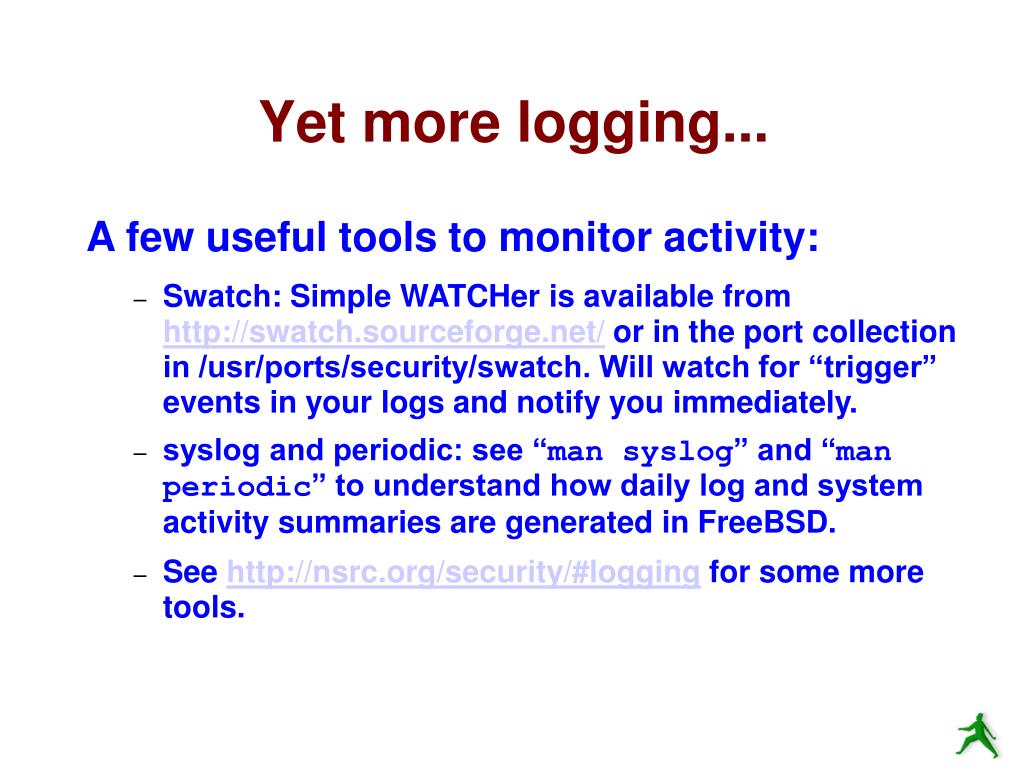 Yet more logging...

A few useful tools to monitor activity:

– Swatch: Simple WATCHer is available from http://swatch.sourceforge.net/ or in the port collection in /usr/ports/security/swatch. Will watch for “trigger” events in your logs and notify you immediately.

– syslog and periodic: see “man syslog” and “man periodic” to understand how daily log and system activity summaries are generated in FreeBSD.

– See http://nsrc.org/security/#logging for some more tools.